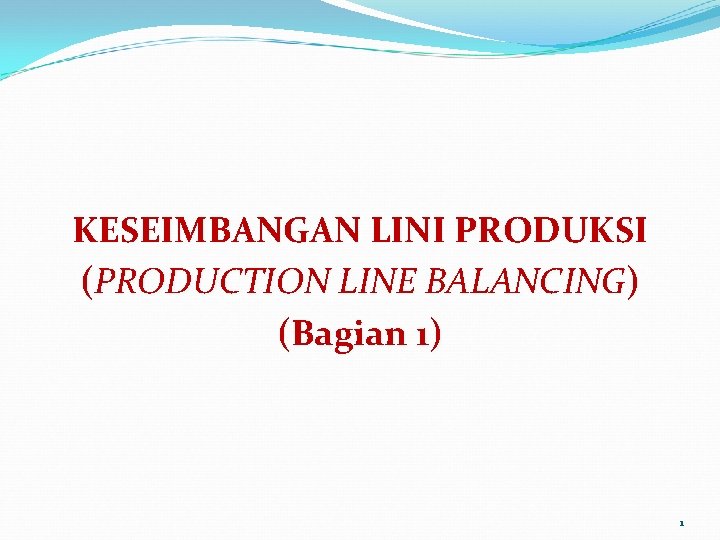 KESEIMBANGAN LINI PRODUKSI
(PRODUCTION LINE BALANCING)
(Bagian 1)

1